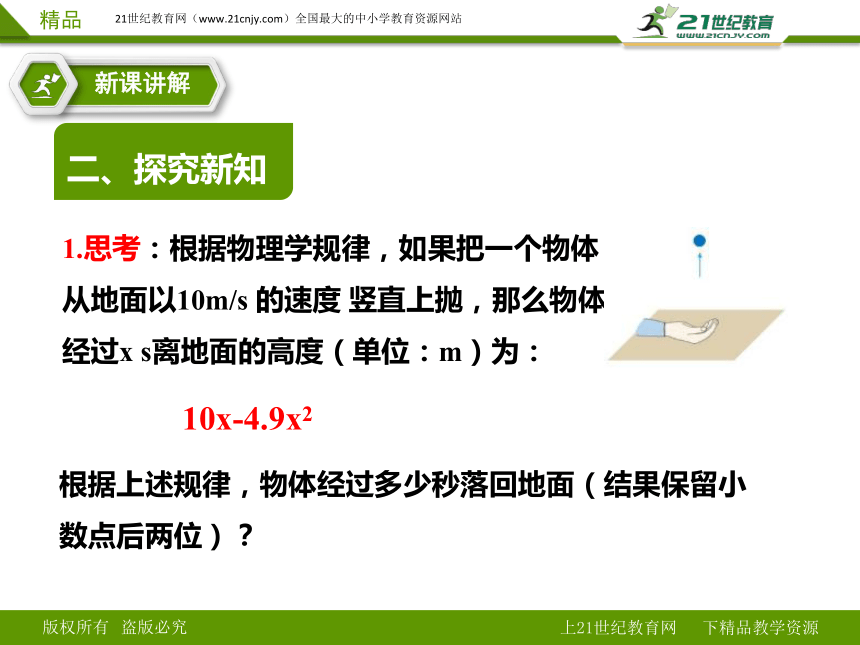 精品 21世纪教育网（www.21cnjy.com）全国最大的中小学教育资源网站

21世纪教育
www.21cnjy.com

新课讲解

二、探究新知

1.思考：根据物理学规律，如果把一个物体从地面以10m/s 的速度 竖直上抛，那么物体经过x s离地面的高度（单位：m）为：

$10x-4.9x^2$

根据上述规律，物体经过多少秒落回地面（结果保留小数点后两位）？

版权所有 盗版必究

上21世纪教育网 下精品教学资源